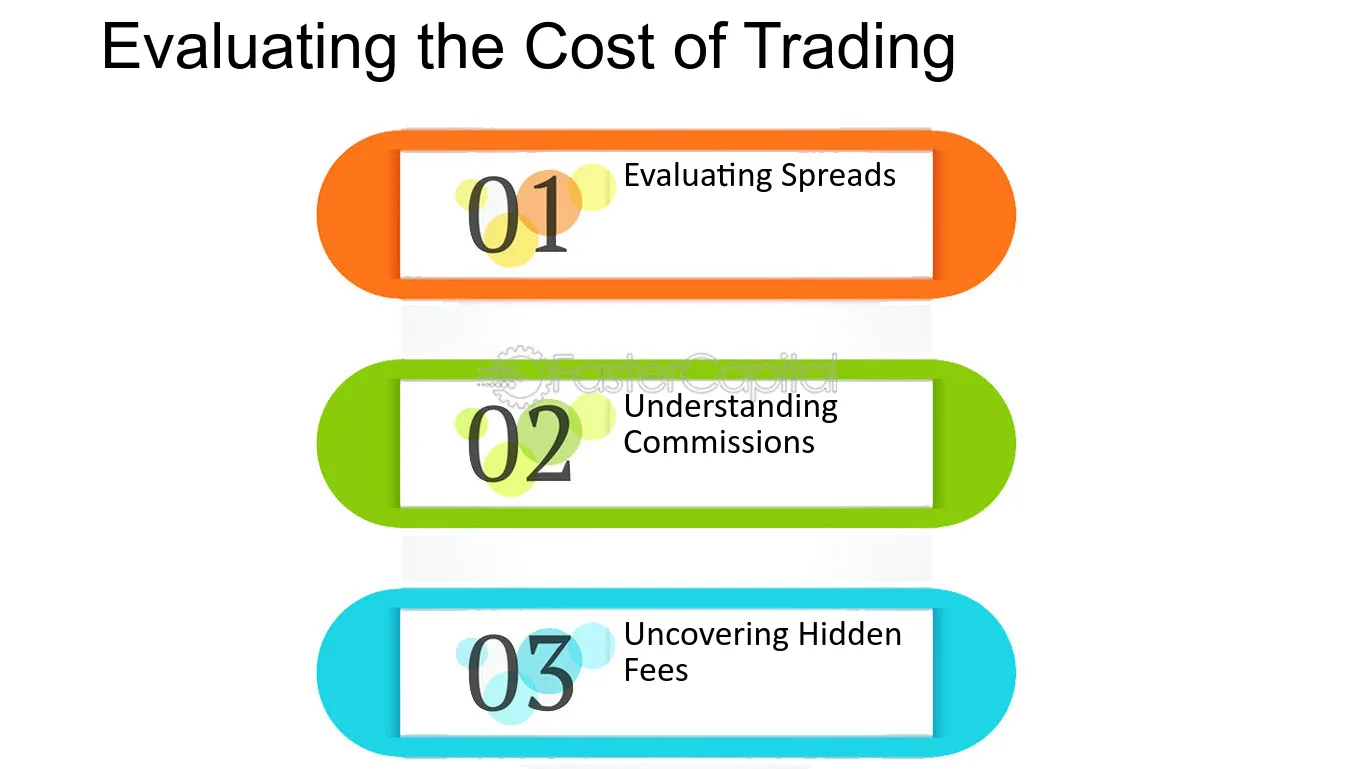 Evaluating the Cost of Trading

01 Evaluating Spreads

02 Understanding Commissions

03 Uncovering Hidden Fees

FasterCapital